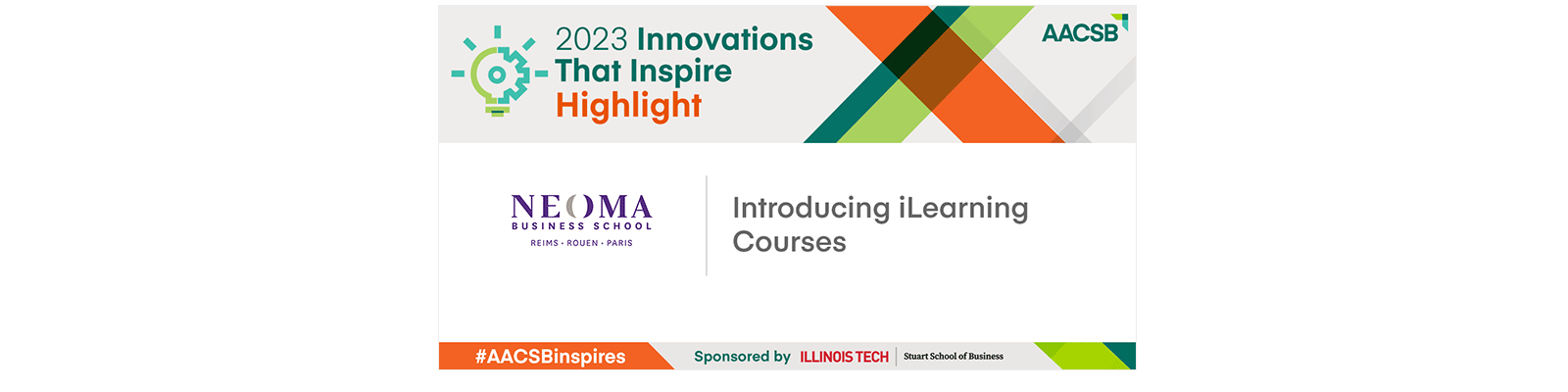 2023 Innovations That Inspire Highlight

AACSB

NEOMA
BUSINESS SCHOOL
REIMS · ROUEN · PARIS

Introducing iLearning Courses

#AACSBinspires

Sponsored by ILLINOIS TECH Stuart School of Business